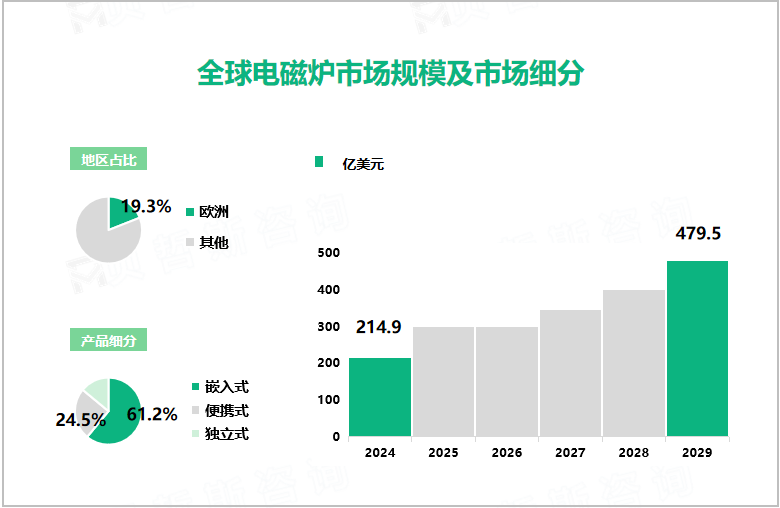 全球电磁炉市场规模及市场细分

地区占比

19.3%

欧洲
其他

产品细分

24.5%
61.2%

嵌入式
便携式
独立式

亿美元

479.5

214.9

500
400
300
200
100
0

2024 2025 2026 2027 2028 2029